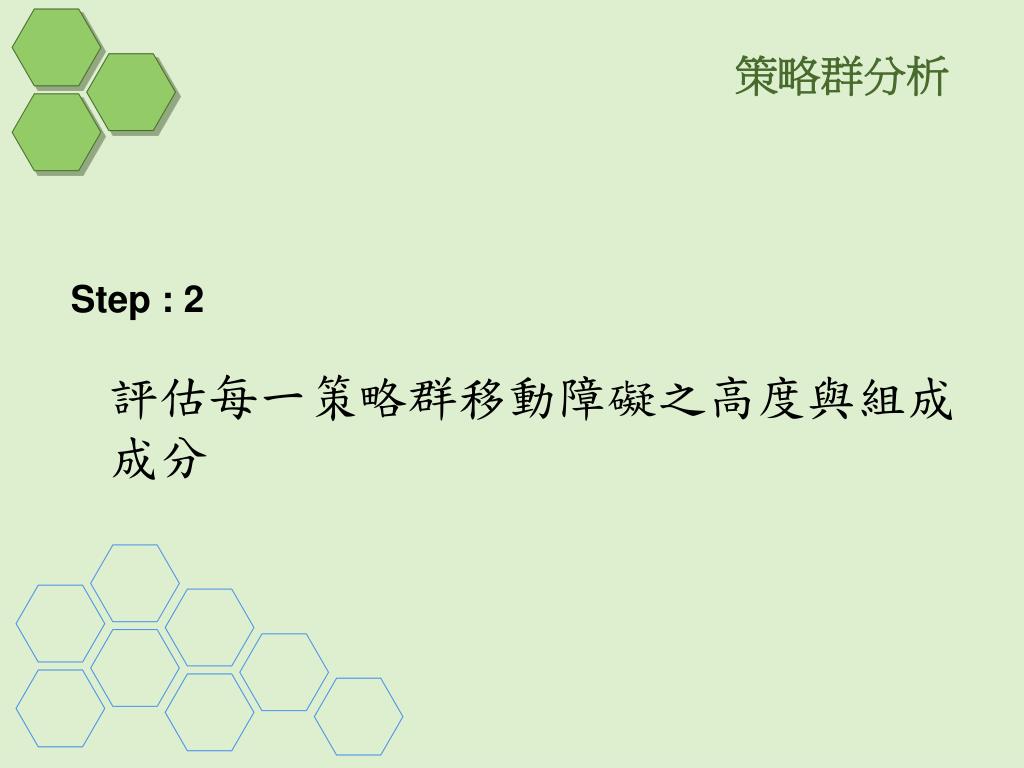 策略群分析

Step : 2

評估每一策略群移動障礙之高度與組成成分